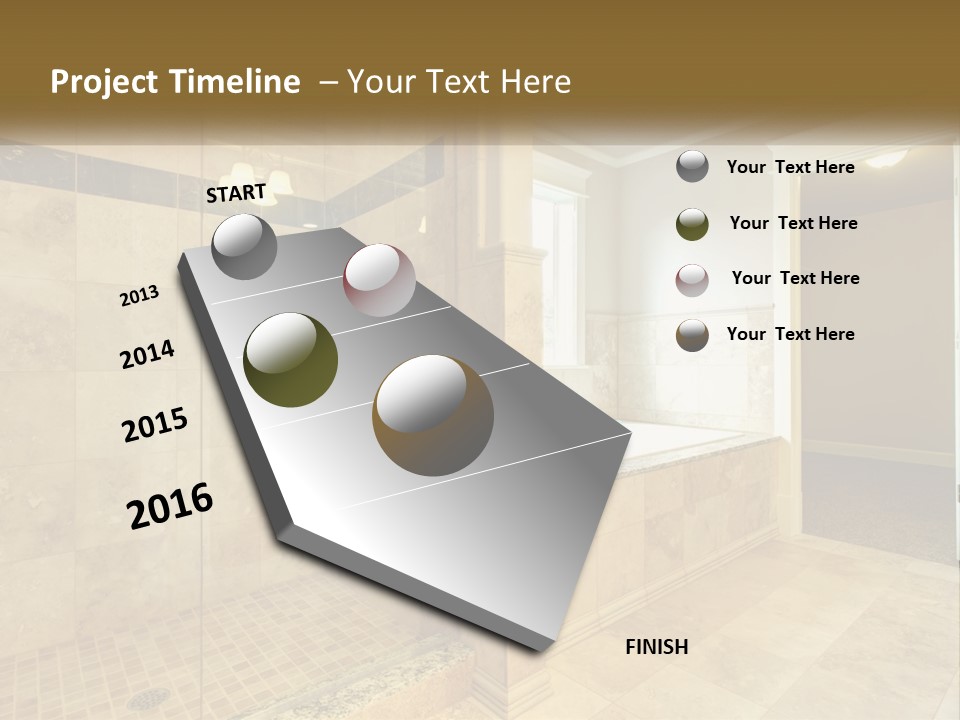 Project Timeline – Your Text Here

START

2013

2014

2015

2016

FINISH

Your Text Here

Your Text Here

Your Text Here

Your Text Here